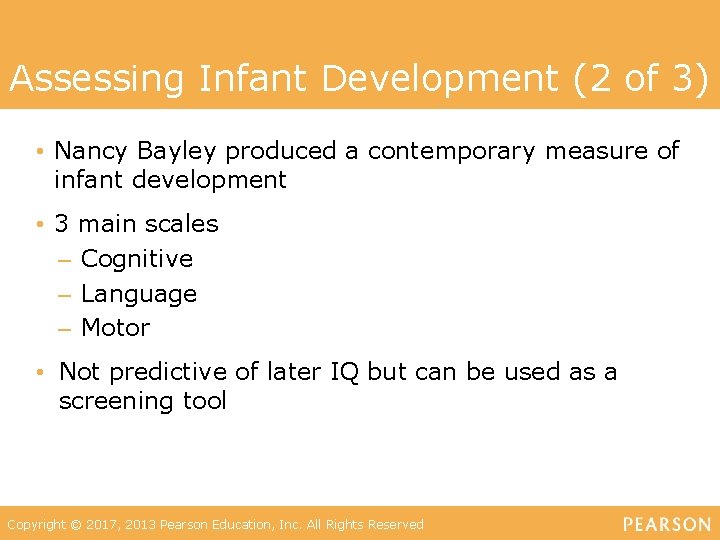 Assessing Infant Development (2 of 3)

• Nancy Bayley produced a contemporary measure of infant development

• 3 main scales
– Cognitive
– Language
– Motor

• Not predictive of later IQ but can be used as a screening tool

Copyright © 2017, 2013 Pearson Education, Inc. All Rights Reserved

PEARSON